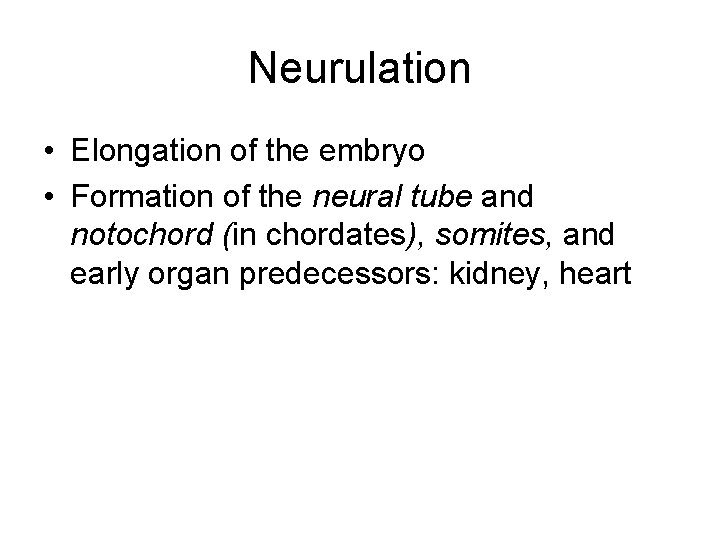 Neurulation

• Elongation of the embryo
• Formation of the neural tube and notochord (in chordates), somites, and early organ predecessors: kidney, heart